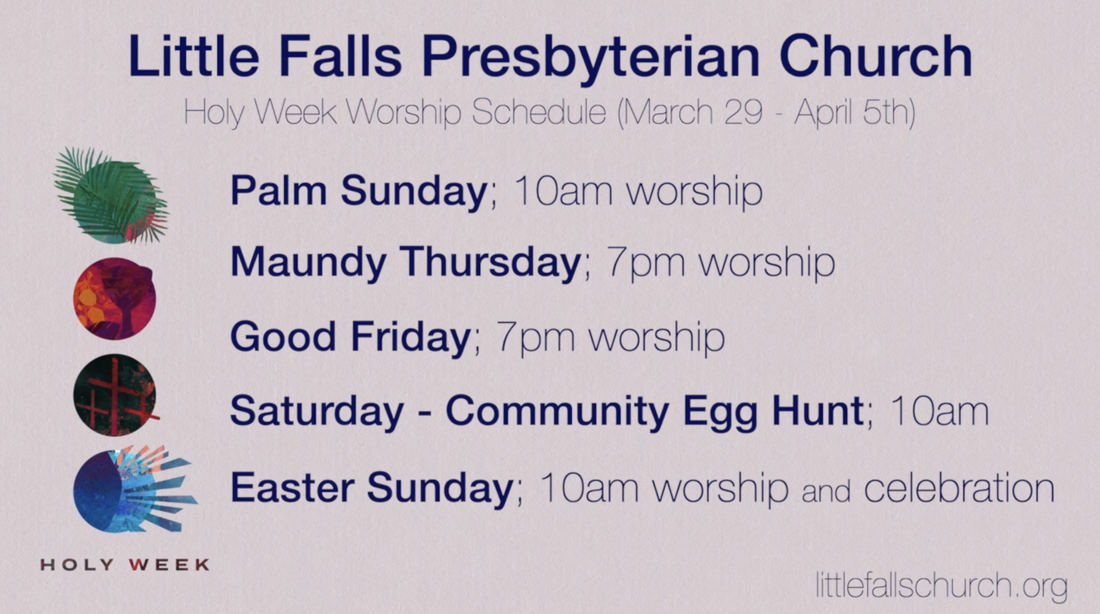 Little Falls Presbyterian Church

Holy Week Worship Schedule (March 29 - April 5th)

Palm Sunday; 10am worship

Maundy Thursday; 7pm worship

Good Friday; 7pm worship

Saturday - Community Egg Hunt; 10am

Easter Sunday; 10am worship and celebration

HOLY WEEK

littlefallschurch.org